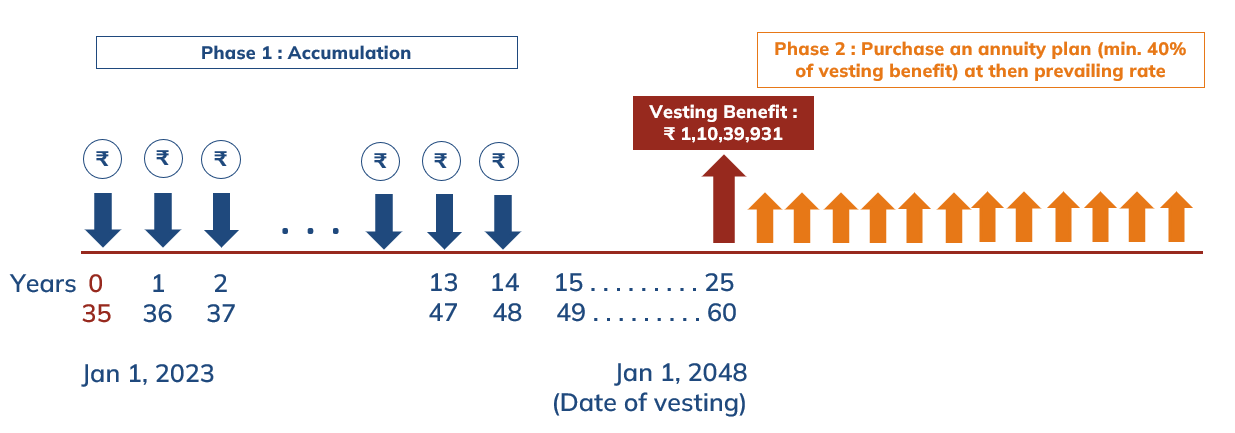 Phase 1 : Accumulation

Phase 2 : Purchase an annuity plan (min. 40% of vesting benefit) at then prevailing rate

Vesting Benefit : ₹ 1,10,39,931

₹ ₹ ₹ . . . ₹ ₹ ₹

Years 0 1 2 13 14 15 . . . . . . . . . 25
35 36 37 47 48 49 . . . . . . . . . 60

Jan 1, 2023

Jan 1, 2048
(Date of vesting)